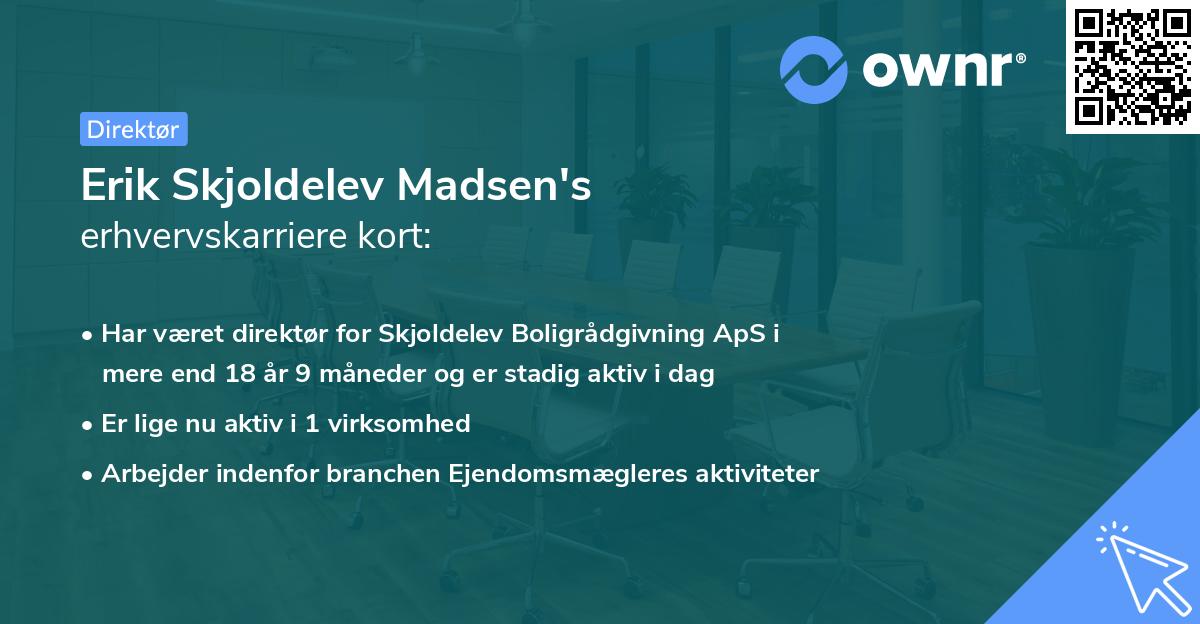 ownr®

Direktør

Erik Skjoldelev Madsen's
erhvervskarriere kort:

• Har været direktør for Skjoldelev Boligrådgivning ApS i mere end 18 år 9 måneder og er stadig aktiv i dag
• Er lige nu aktiv i 1 virksomhed
• Arbejder indenfor branchen Ejendomsmægleres aktiviteter